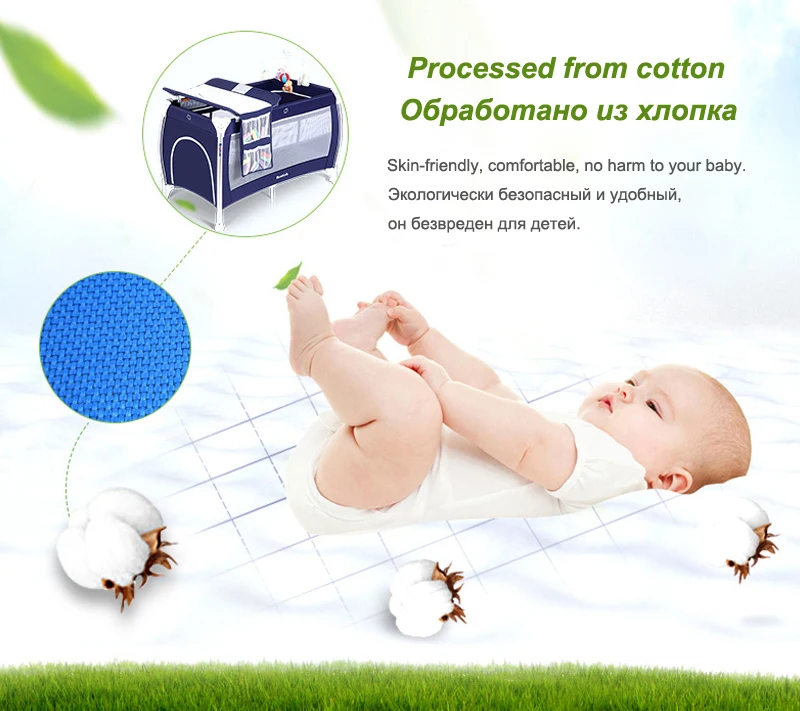 Processed from cotton
Обработано из хлопка

Skin-friendly, comfortable, no harm to your baby.
Экологически безопасный и удобный, он безвреден для детей.